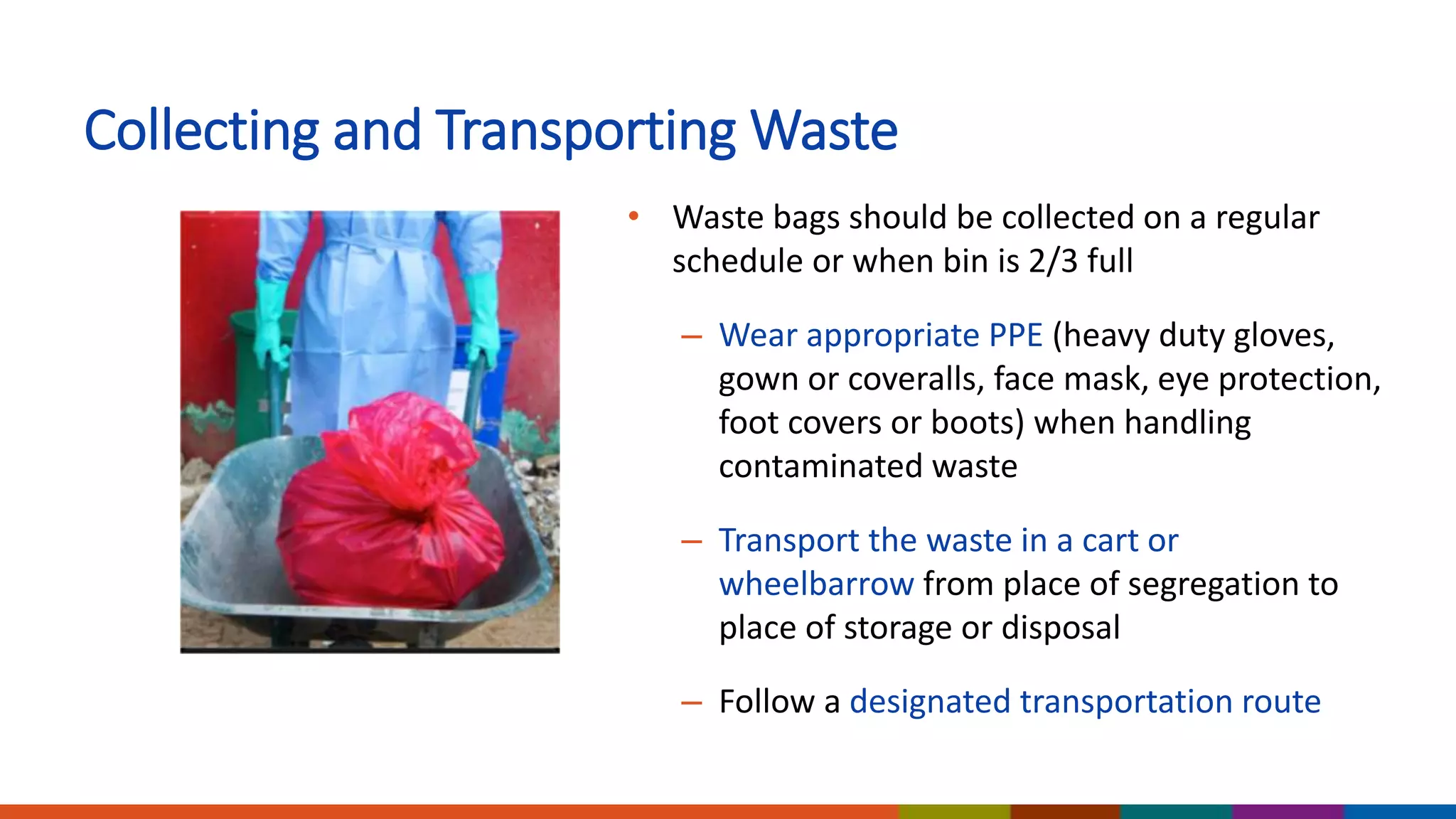 Collecting and Transporting Waste

• Waste bags should be collected on a regular schedule or when bin is 2/3 full

– Wear appropriate PPE (heavy duty gloves, gown or coveralls, face mask, eye protection, foot covers or boots) when handling contaminated waste

– Transport the waste in a cart or wheelbarrow from place of segregation to place of storage or disposal

– Follow a designated transportation route